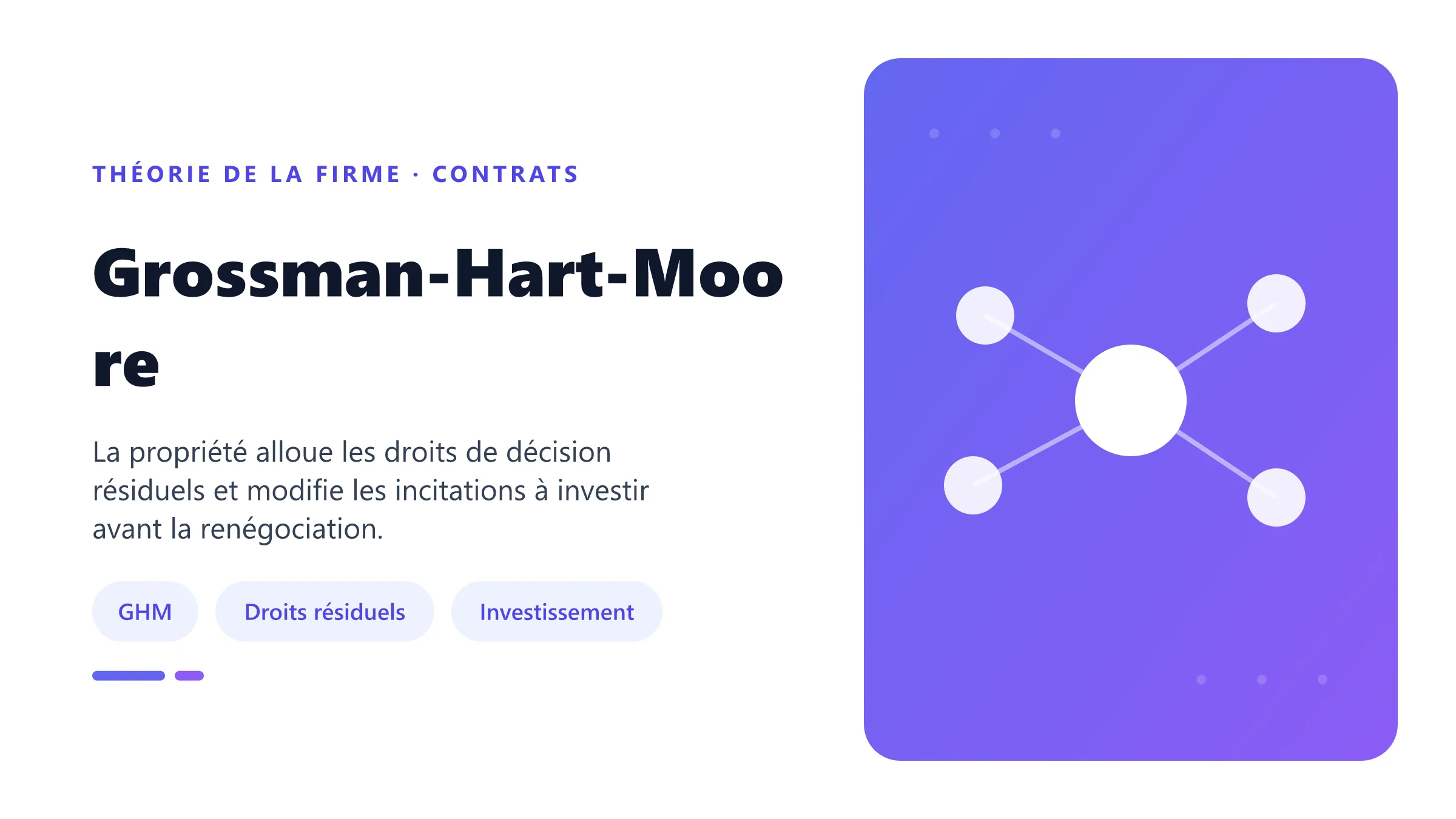 THÉORIE DE LA FIRME · CONTRATS

Grossman-Hart-Moore

La propriété alloue les droits de décision résiduels et modifie les incitations à investir avant la renégociation.

GHM

Droits résiduels

Investissement